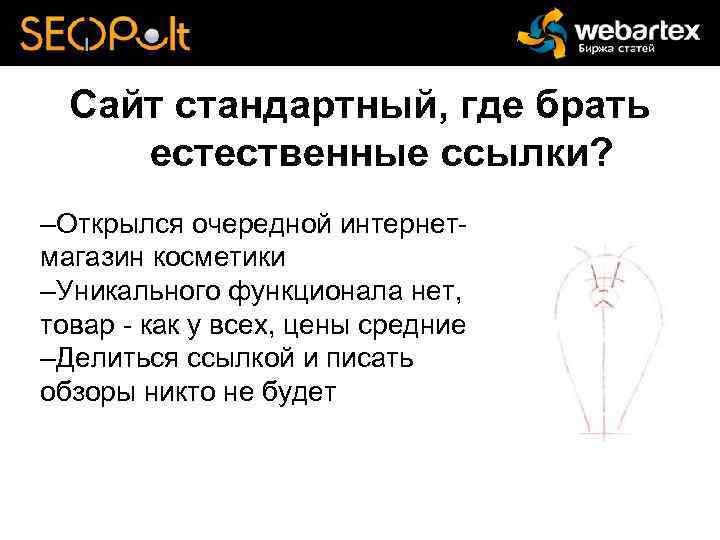 SEOPult

webartex
Биржа статей

Сайт стандартный, где брать естественные ссылки?

–Открылся очередной интернет-магазин косметики
–Уникального функционала нет, товар - как у всех, цены средние
–Делиться ссылкой и писать обзоры никто не будет